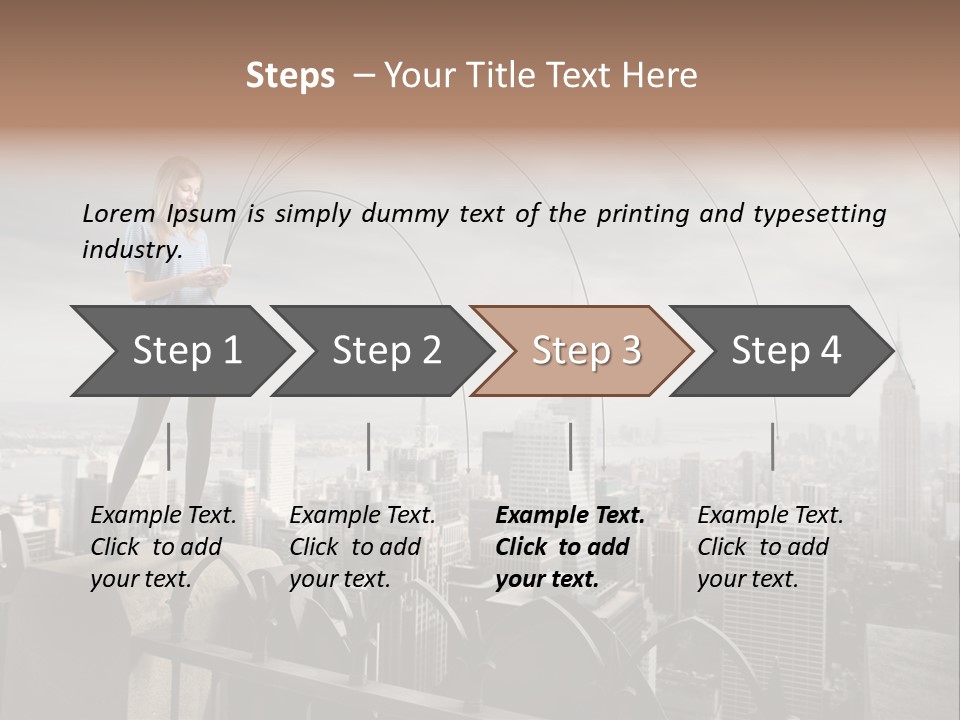 Steps – Your Title Text Here

Lorem Ipsum is simply dummy text of the printing and typesetting industry.

Step 1

Step 2

Step 3

Step 4

Example Text. Click to add your text.

Example Text. Click to add your text.

Example Text. Click to add your text.

Example Text. Click to add your text.